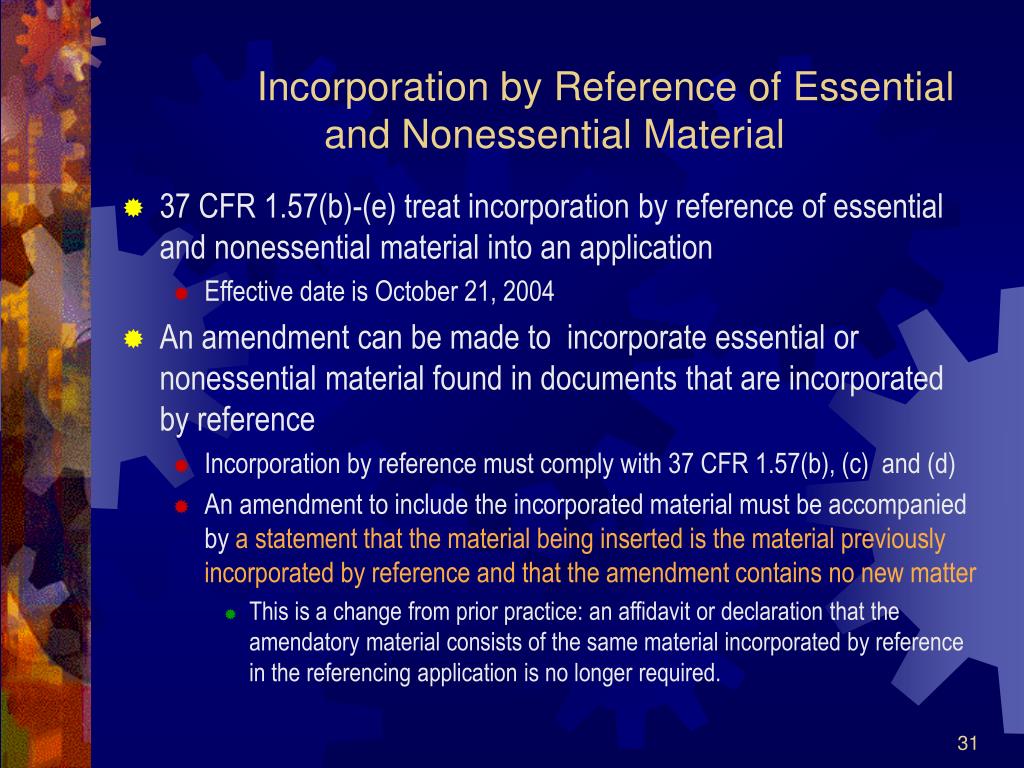 Incorporation by Reference of Essential and Nonessential Material

37 CFR 1.57(b)-(e) treat incorporation by reference of essential and nonessential material into an application

Effective date is October 21, 2004

An amendment can be made to incorporate essential or nonessential material found in documents that are incorporated by reference

Incorporation by reference must comply with 37 CFR 1.57(b), (c) and (d)

An amendment to include the incorporated material must be accompanied by a statement that the material being inserted is the material previously incorporated by reference and that the amendment contains no new matter

This is a change from prior practice: an affidavit or declaration that the amendatory material consists of the same material incorporated by reference in the referencing application is no longer required.

31